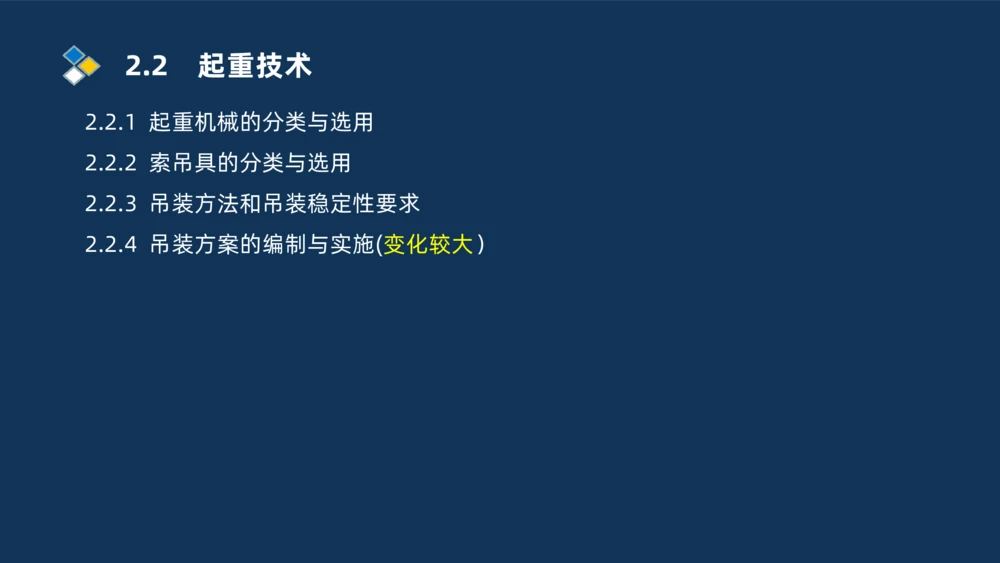 2.2 起重技术

2.2.1 起重机械的分类与选用

2.2.2 索吊具的分类与选用

2.2.3 吊装方法和吊装稳定性要求

2.2.4 吊装方案的编制与实施(变化较大)